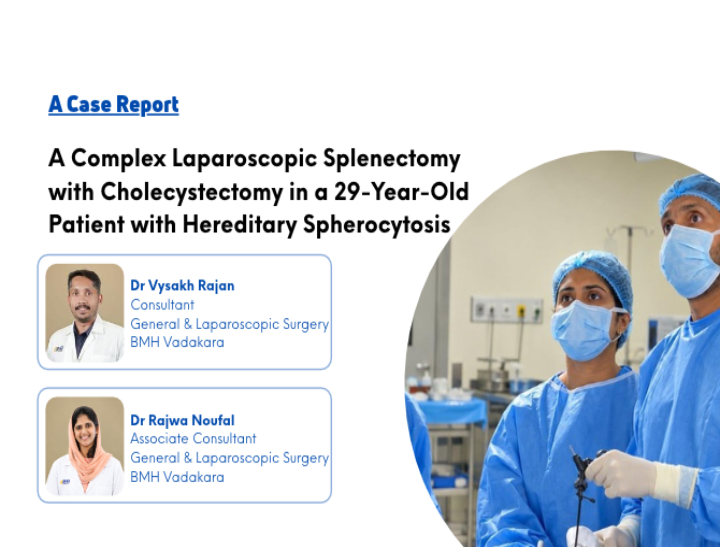 A Case Report

A Complex Laparoscopic Splenectomy with Cholecystectomy in a 29-Year-Old Patient with Hereditary Spherocytosis

Dr Vysakh Rajan
Consultant
General & Laparoscopic Surgery
BMH Vadakara

Dr Rajwa Noufal
Associate Consultant
General & Laparoscopic Surgery
BMH Vadakara